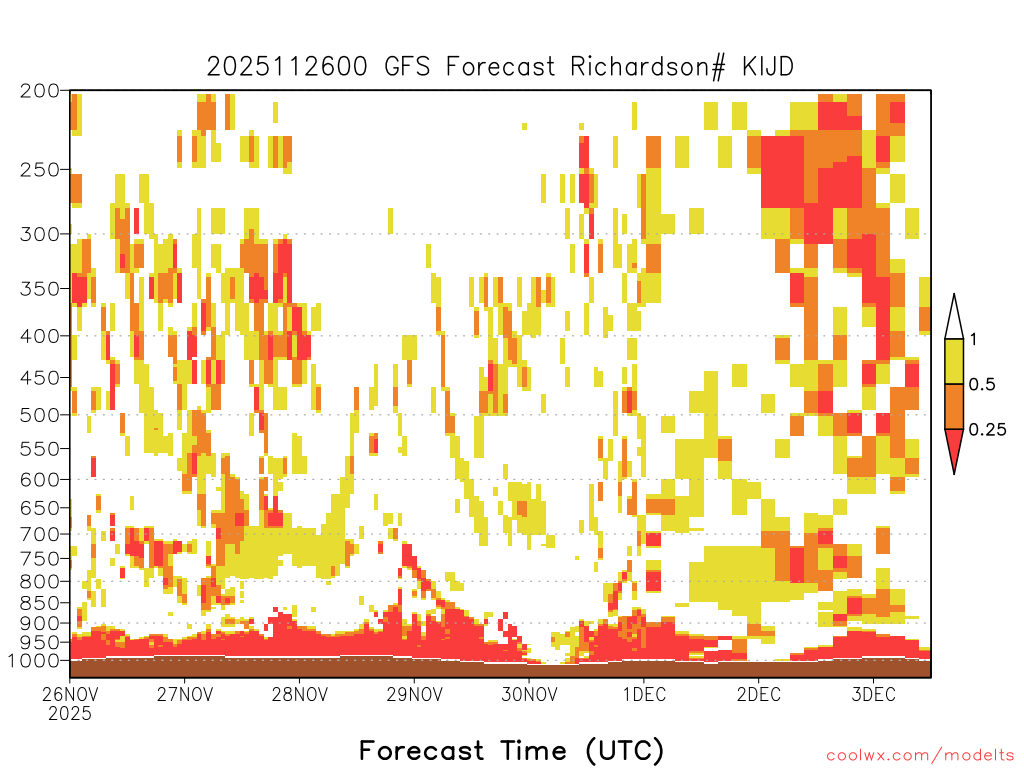 2025112600 GFS Forecast Richardson# KIJD

200
250
300
350
400
450
500
550
600
650
700
750
800
850
900
950
1000

1
0.5
0.25

26NOV
2025
27NOV
28NOV
29NOV
30NOV
1DEC
2DEC
3DEC

Forecast Time (UTC)

coolwx.com/modelts